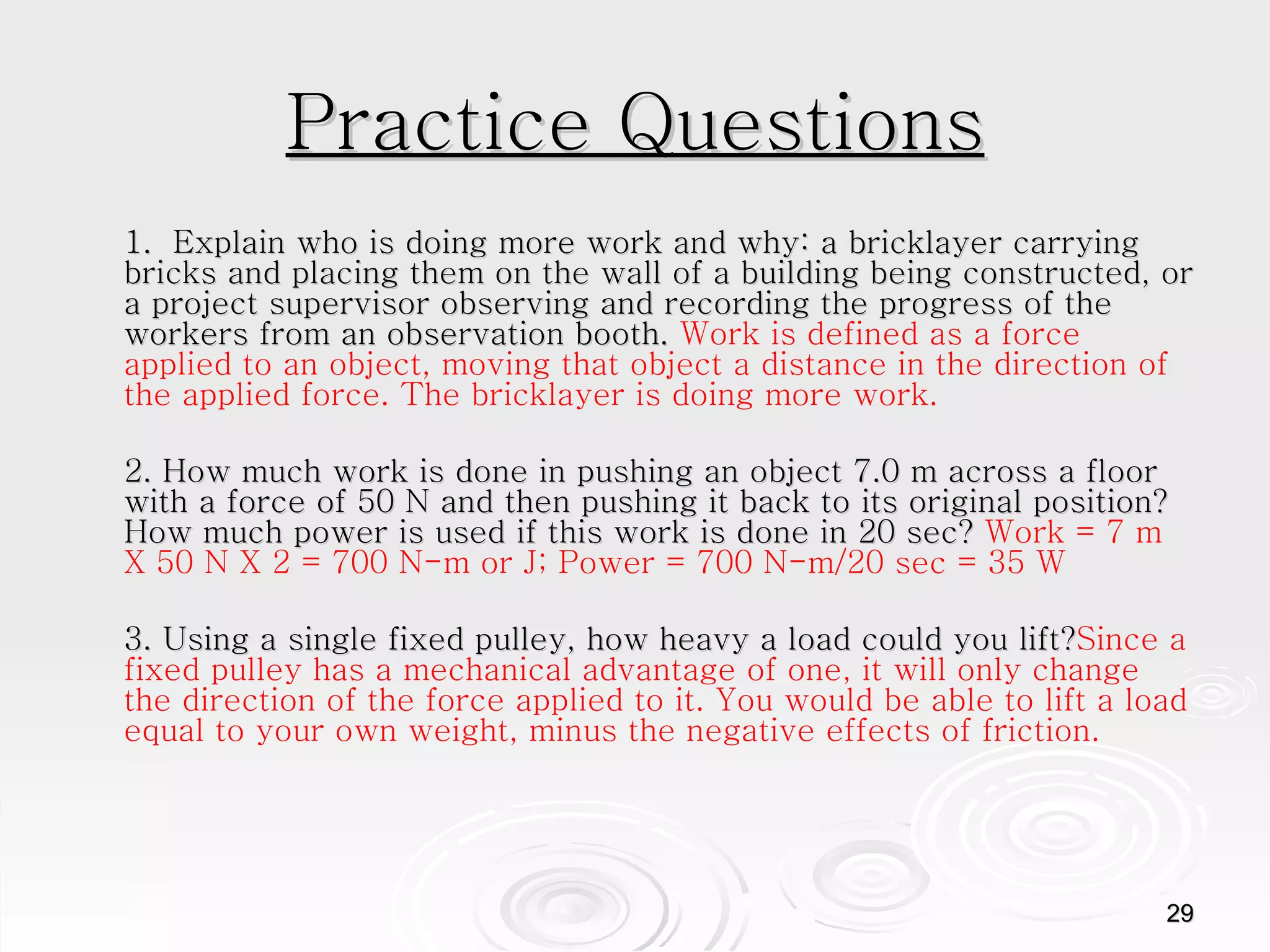 Practice Questions

1. Explain who is doing more work and why: a bricklayer carrying bricks and placing them on the wall of a building being constructed, or a project supervisor observing and recording the progress of the workers from an observation booth. Work is defined as a force applied to an object, moving that object a distance in the direction of the applied force. The bricklayer is doing more work.

2. How much work is done in pushing an object 7.0 m across a floor with a force of 50 N and then pushing it back to its original position? How much power is used if this work is done in 20 sec? Work = 7 m X 50 N X 2 = 700 N-m or J; Power = 700 N-m/20 sec = 35 W

3. Using a single fixed pulley, how heavy a load could you lift?Since a fixed pulley has a mechanical advantage of one, it will only change the direction of the force applied to it. You would be able to lift a load equal to your own weight, minus the negative effects of friction.

29